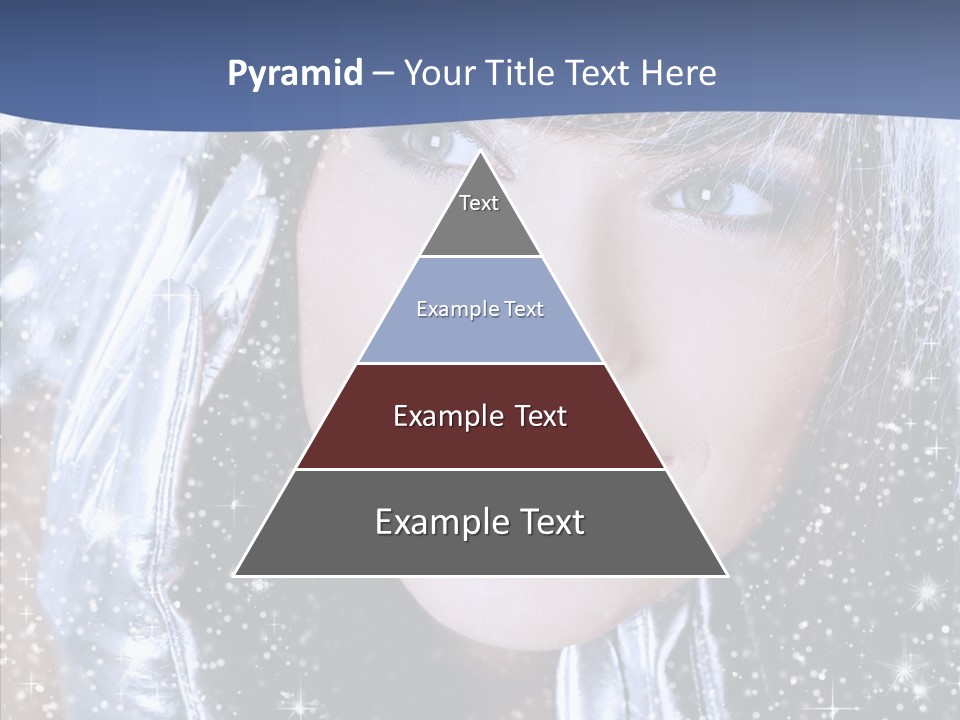 Pyramid – Your Title Text Here

Text

Example Text

Example Text

Example Text